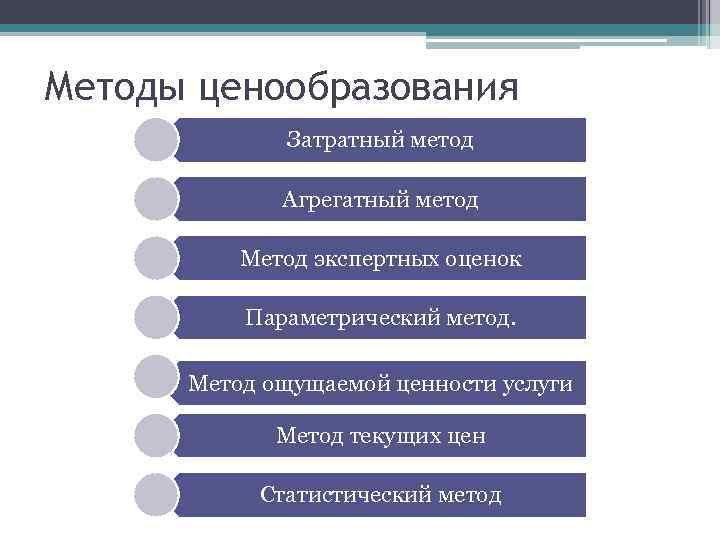 Методы ценообразования

Затратный метод

Агрегатный метод

Метод экспертных оценок

Параметрический метод.

Метод ощущаемой ценности услуги

Метод текущих цен

Статистический метод